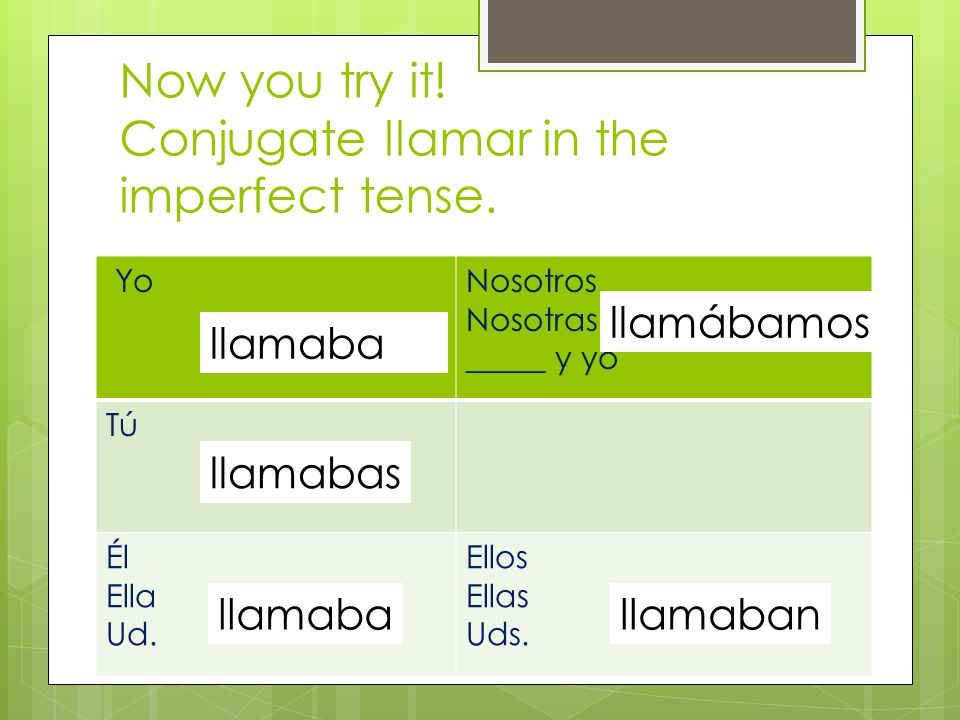 Now you try it!
Conjugate llamar in the imperfect tense.

| Yo llamaba | Nosotros Nosotras _____ y yo llamábamos |
|---|---|
| Tú llamabas | |
| Él Ella Ud. llamaba | Ellos Ellas Uds. llamaban |